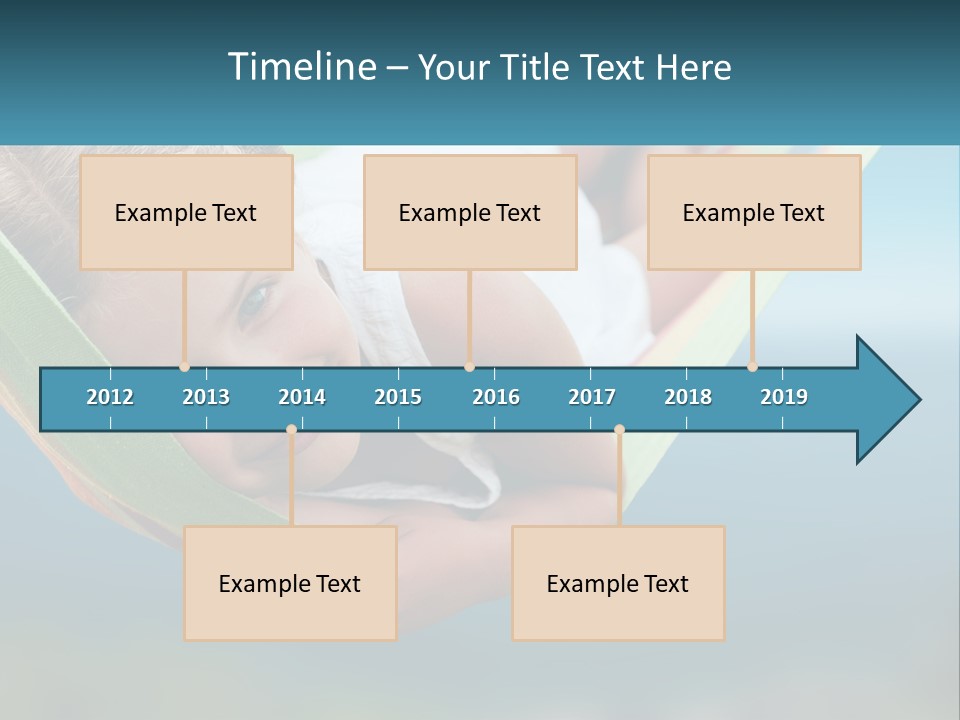 Timeline – Your Title Text Here

Example Text

Example Text

Example Text

2012 2013 2014 2015 2016 2017 2018 2019

Example Text

Example Text